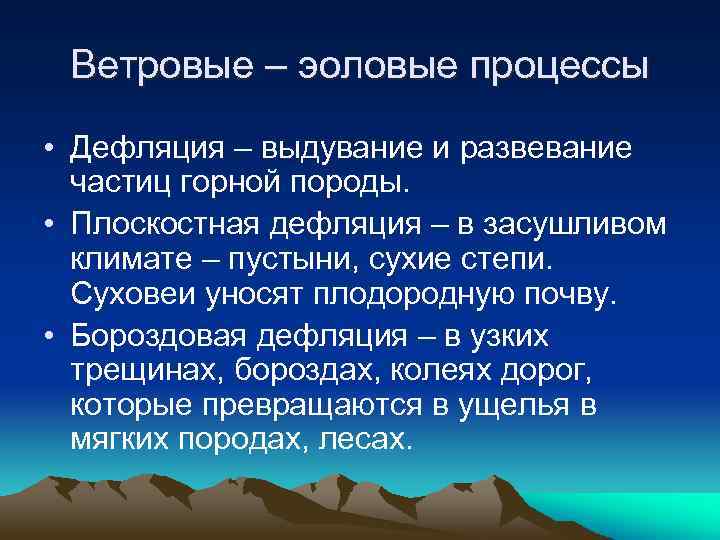 Ветровые – эоловые процессы

• Дефляция – выдувание и развевание частиц горной породы.
• Плоскостная дефляция – в засушливом климате – пустыни, сухие степи. Суховеи уносят плодородную почву.
• Бороздовая дефляция – в узких трещинах, бороздах, колеях дорог, которые превращаются в ущелья в мягких породах, лесах.